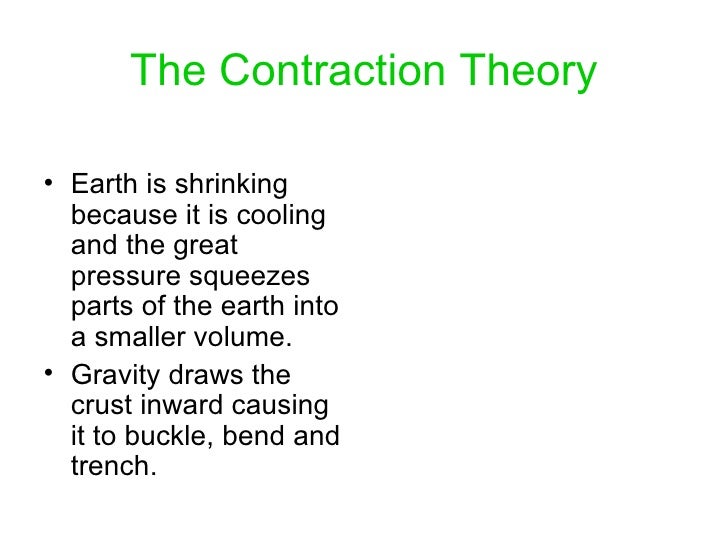 The Contraction Theory

• Earth is shrinking because it is cooling and the great pressure squeezes parts of the earth into a smaller volume.
• Gravity draws the crust inward causing it to buckle, bend and trench.